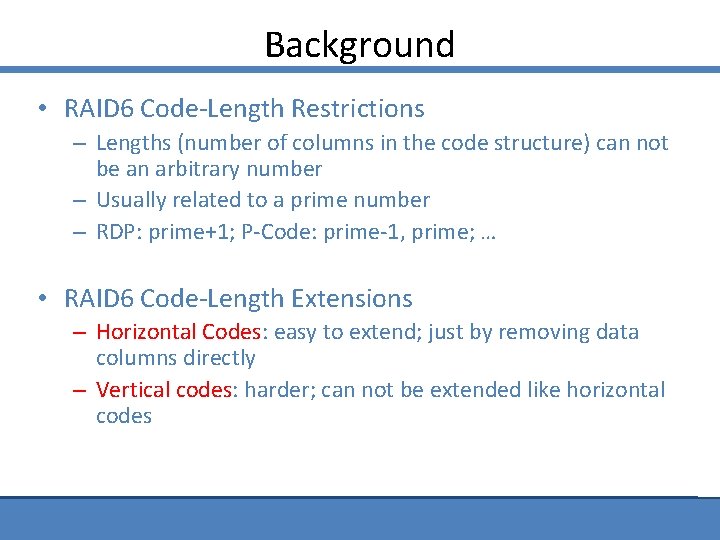 Background

• RAID6 Code-Length Restrictions
– Lengths (number of columns in the code structure) can not be an arbitrary number
– Usually related to a prime number
– RDP: prime+1; P-Code: prime-1, prime; …

• RAID6 Code-Length Extensions
– Horizontal Codes: easy to extend; just by removing data columns directly
– Vertical codes: harder; can not be extended like horizontal codes